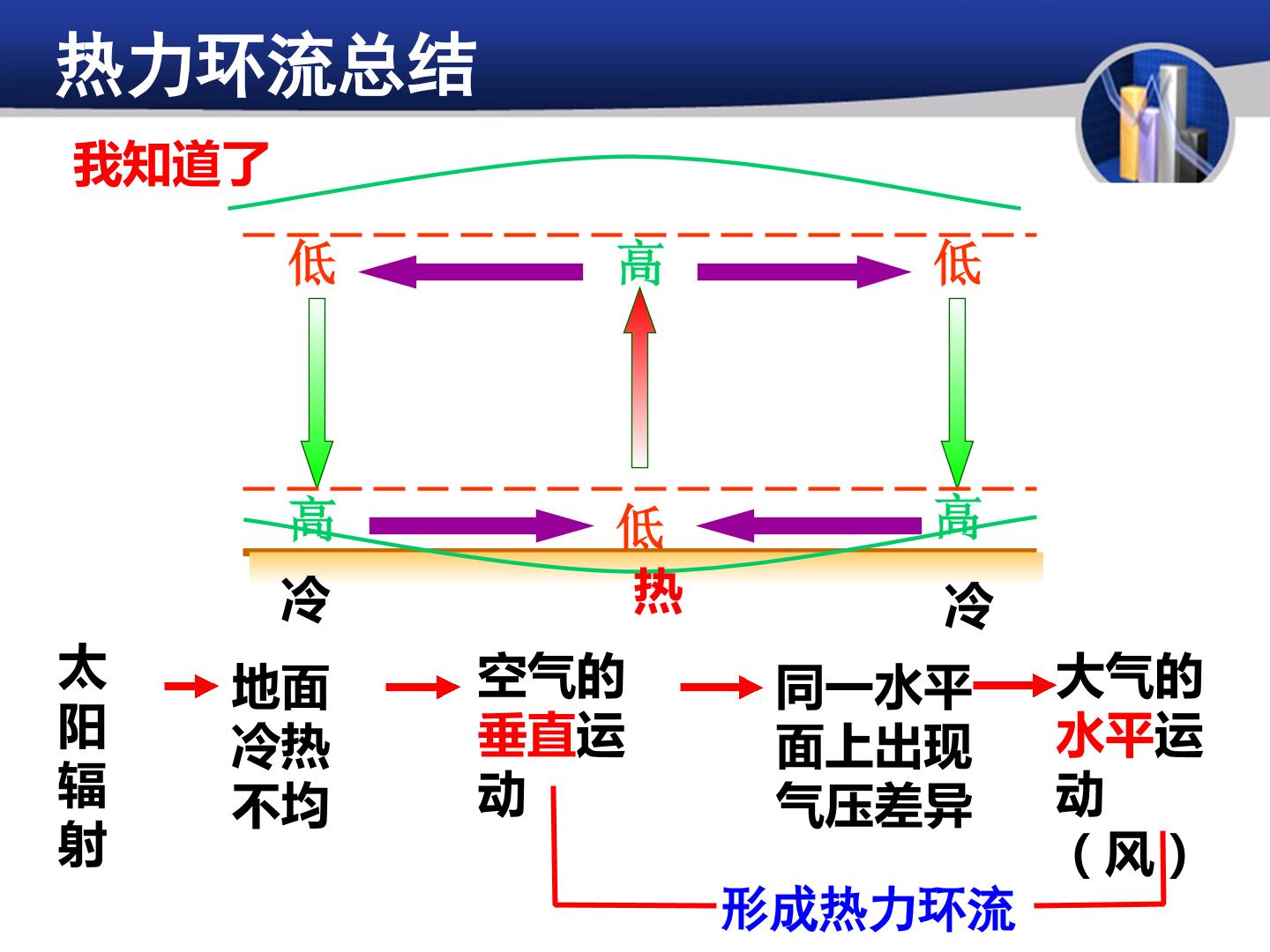 热力环流总结

我知道了

低 高 低

高 低 高

冷 热 冷

太阳辐射

地面冷热不均

空气的垂直运动

同一水平面上出现气压差异

大气的水平运动（风）

形成热力环流